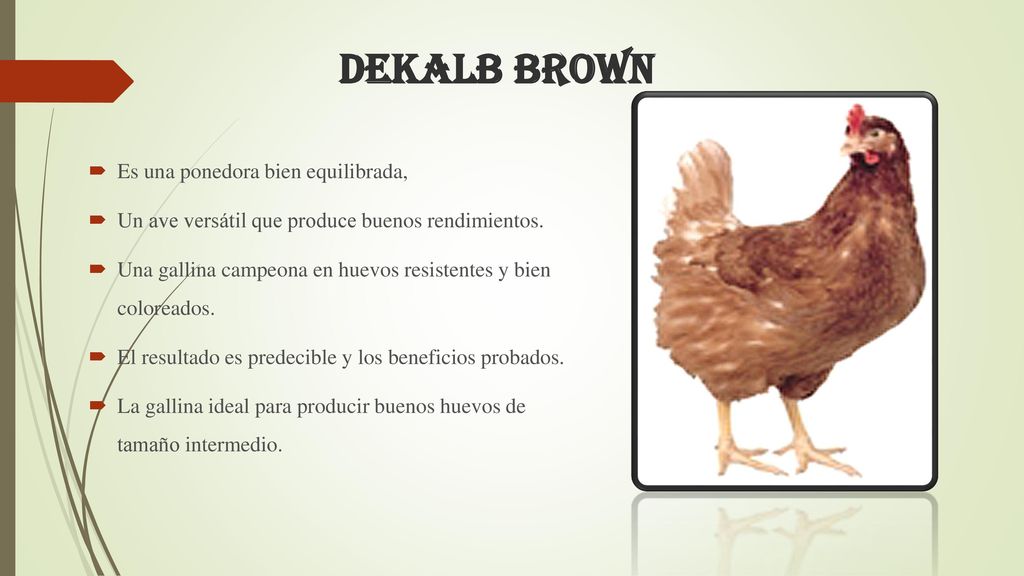 DEKALB BROWN

Es una ponedora bien equilibrada,

Un ave versátil que produce buenos rendimientos.

Una gallina campeona en huevos resistentes y bien coloreados.

El resultado es predecible y los beneficios probados.

La gallina ideal para producir buenos huevos de tamaño intermedio.